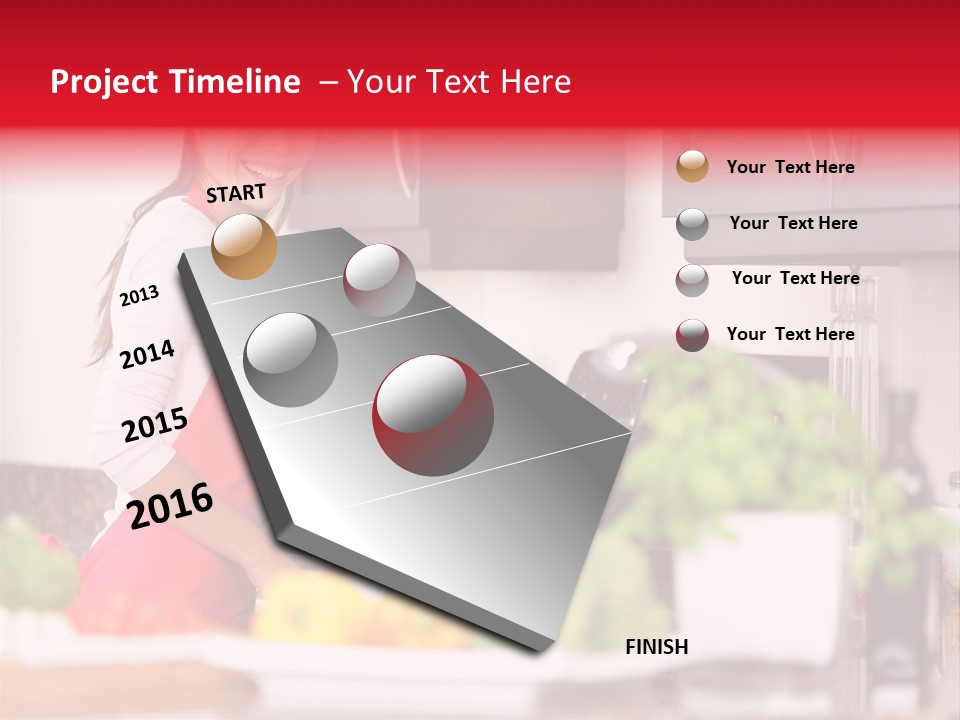 Project Timeline – Your Text Here

START

2013

2014

2015

2016

FINISH

Your Text Here

Your Text Here

Your Text Here

Your Text Here